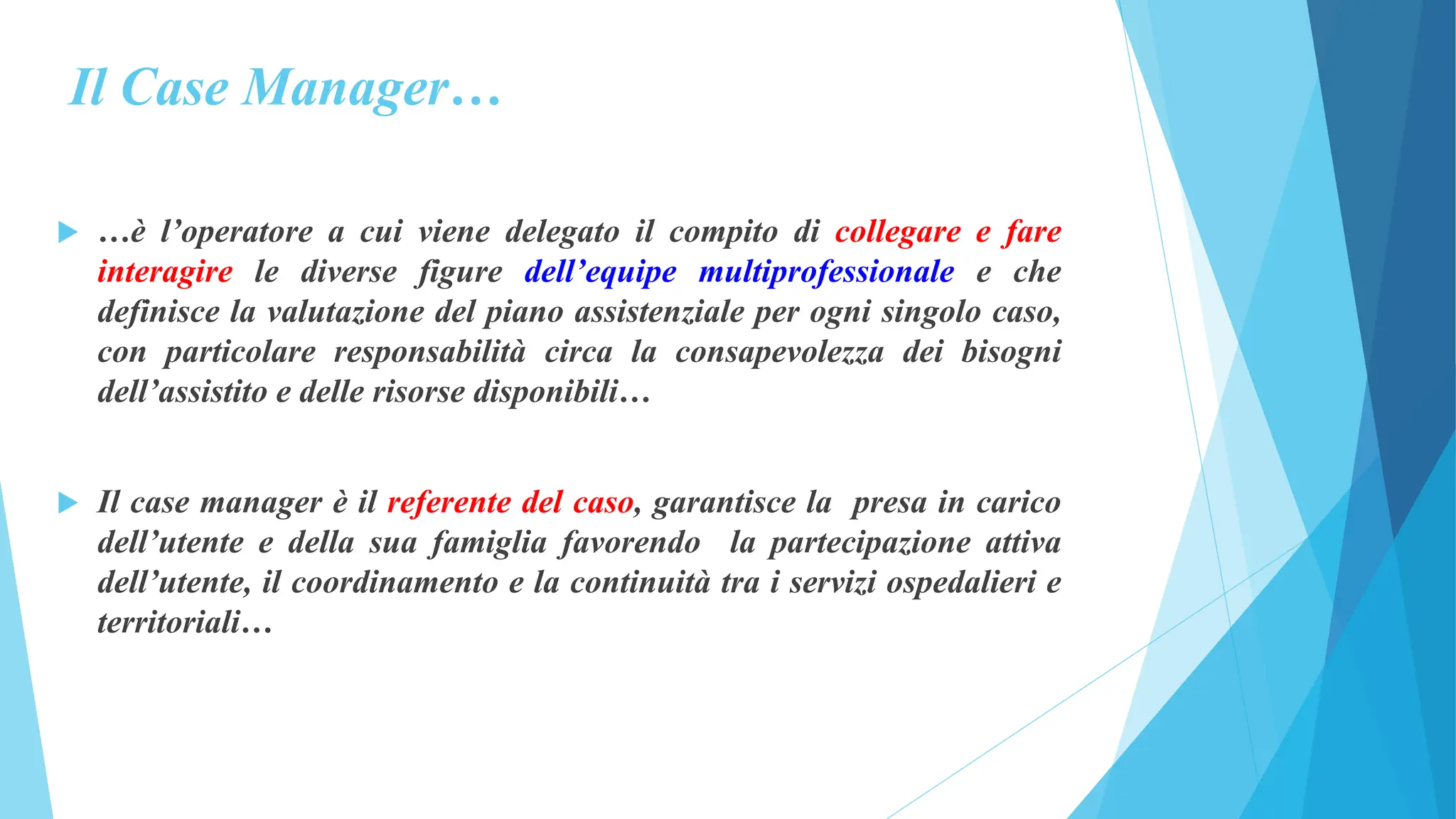 Il Case Manager…

…è l’operatore a cui viene delegato il compito di collegare e fare interagire le diverse figure dell’equipe multiprofessionale e che definisce la valutazione del piano assistenziale per ogni singolo caso, con particolare responsabilità circa la consapevolezza dei bisogni dell’assistito e delle risorse disponibili…

Il case manager è il referente del caso, garantisce la presa in carico dell’utente e della sua famiglia favorendo la partecipazione attiva dell’utente, il coordinamento e la continuità tra i servizi ospedalieri e territoriali…